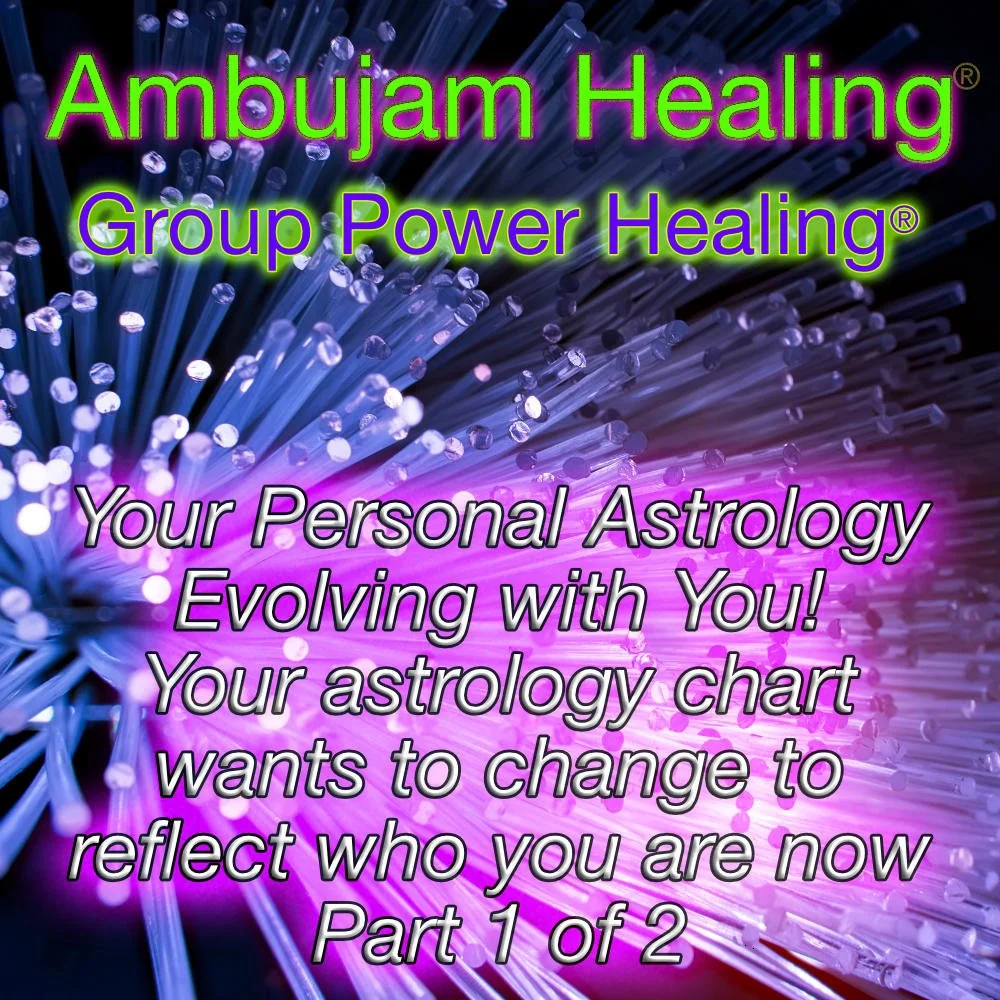 Ambujam Healing®
Group Power Healing®

Your Personal Astrology Evolving with You! Your astrology chart wants to change to reflect who you are now Part 1 of 2